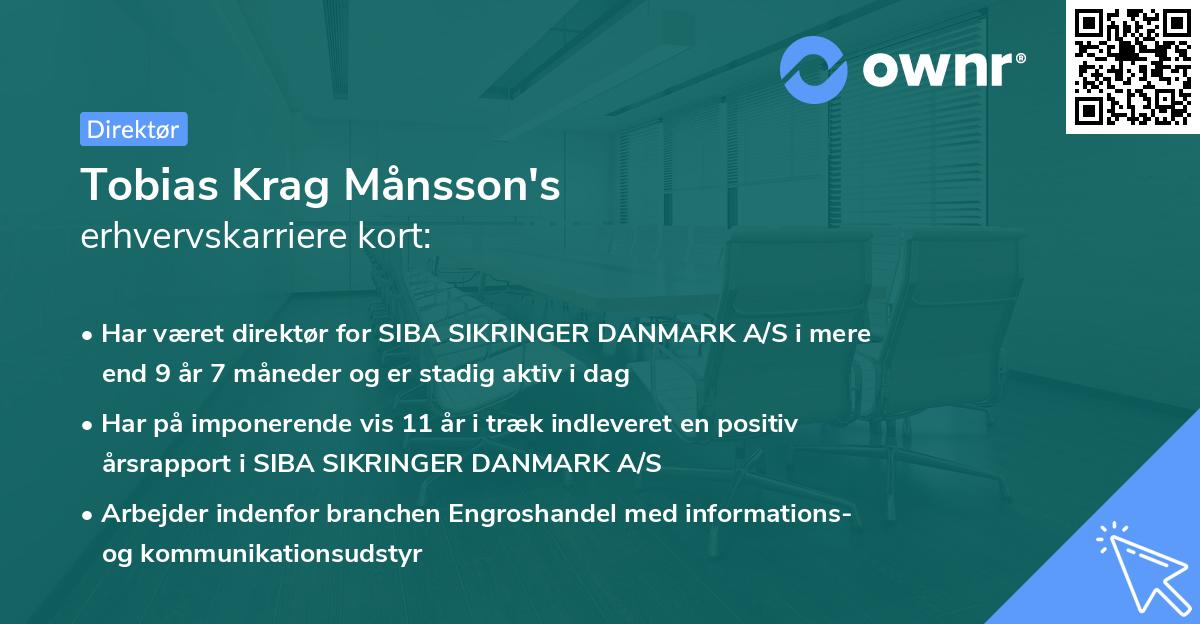 ownr®

Direktør

Tobias Krag Månsson's
erhvervskarriere kort:

• Har været direktør for SIBA SIKRINGER DANMARK A/S i mere end 9 år 7 måneder og er stadig aktiv i dag

• Har på imponerende vis 11 år i træk indleveret en positiv årsrapport i SIBA SIKRINGER DANMARK A/S

• Arbejder indenfor branchen Engroshandel med informations- og kommunikationsudstyr